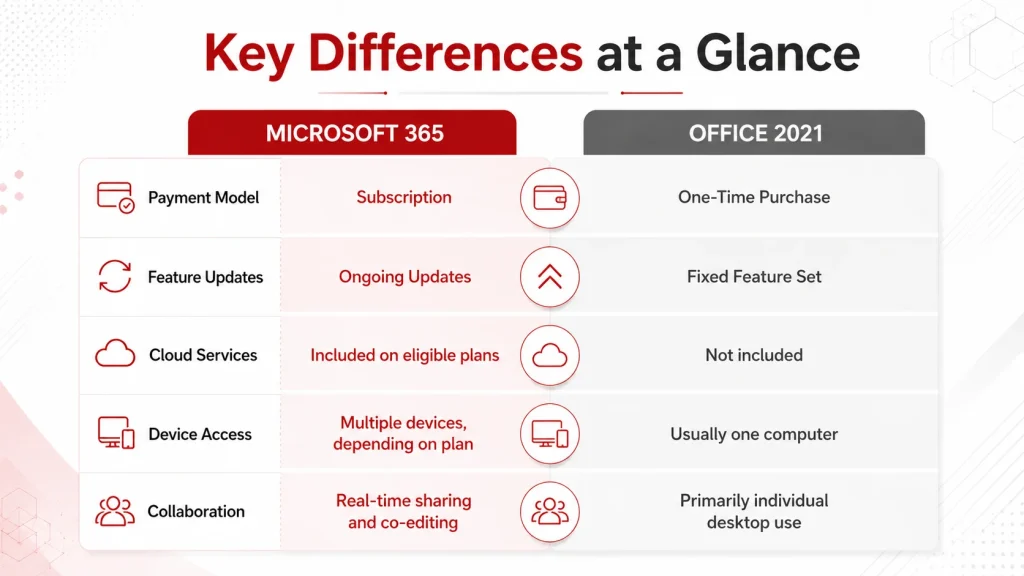 Key Differences at a Glance

| | MICROSOFT 365 | OFFICE 2021 |
|---|---|---|
| Payment Model | Subscription | One-Time Purchase |
| Feature Updates | Ongoing Updates | Fixed Feature Set |
| Cloud Services | Included on eligible plans | Not included |
| Device Access | Multiple devices, depending on plan | Usually one computer |
| Collaboration | Real-time sharing and co-editing | Primarily individual desktop use |